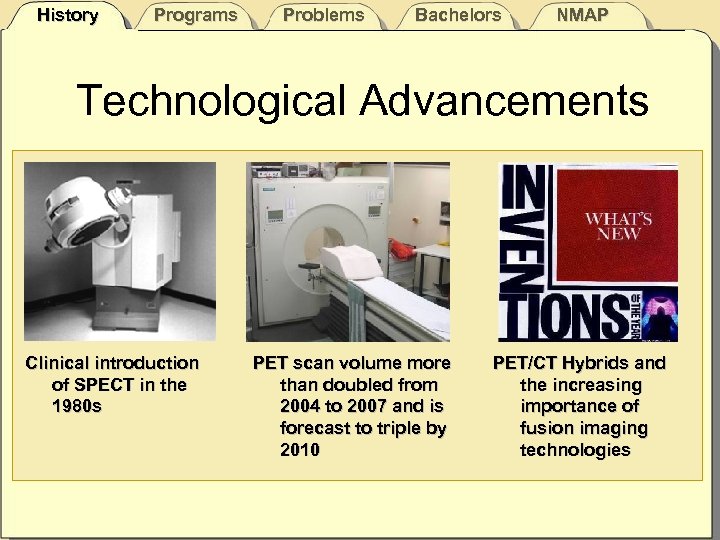 History Programs Problems Bachelors NMAP

Technological Advancements

INVENTIONS OF THE YEAR

WHAT'S NEW

Clinical introduction of SPECT in the 1980s

PET scan volume more than doubled from 2004 to 2007 and is forecast to triple by 2010

PET/CT Hybrids and the increasing importance of fusion imaging technologies